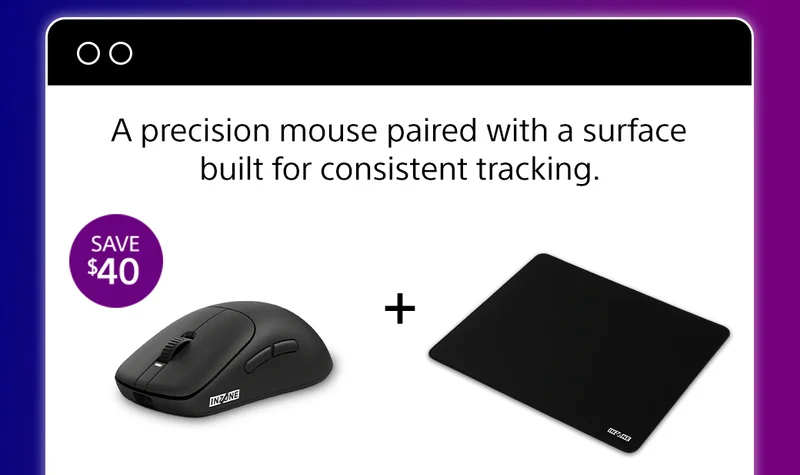 A precision mouse paired with a surface built for consistent tracking.

SAVE $40

INZONE

+

INZONE